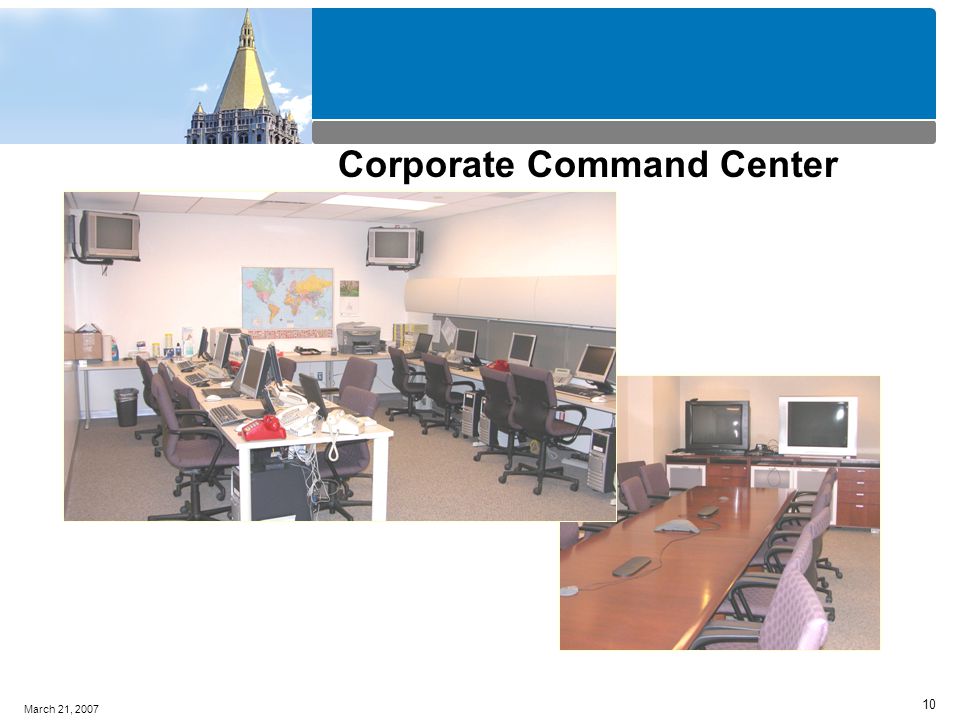 Corporate Command Center

March 21, 2007

10